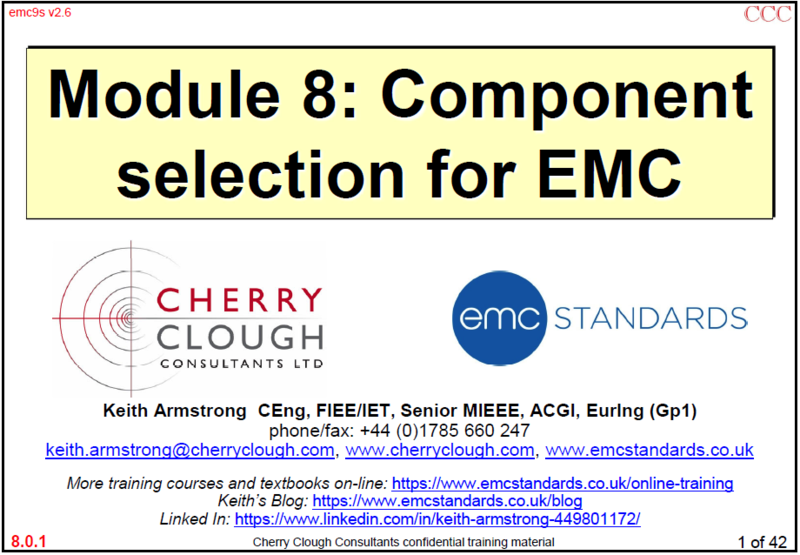 emc9s v2.6

CCC

Module 8: Component selection for EMC

CHERRY CLOUGH CONSULTANTS LTD

emc STANDARDS

Keith Armstrong CEng, FIEE/IET, Senior MIEEE, ACGI, EurIng (Gp1)
phone/fax: +44 (0)1785 660 247
keith.armstrong@cherryclough.com, www.cherryclough.com, www.emcstandards.co.uk

More training courses and textbooks on-line: https://www.emcstandards.co.uk/online-training
Keith's Blog: https://www.emcstandards.co.uk/blog
Linked In: https://www.linkedin.com/in/keith-armstrong-449801172/

8.0.1

Cherry Clough Consultants confidential training material

1 of 42